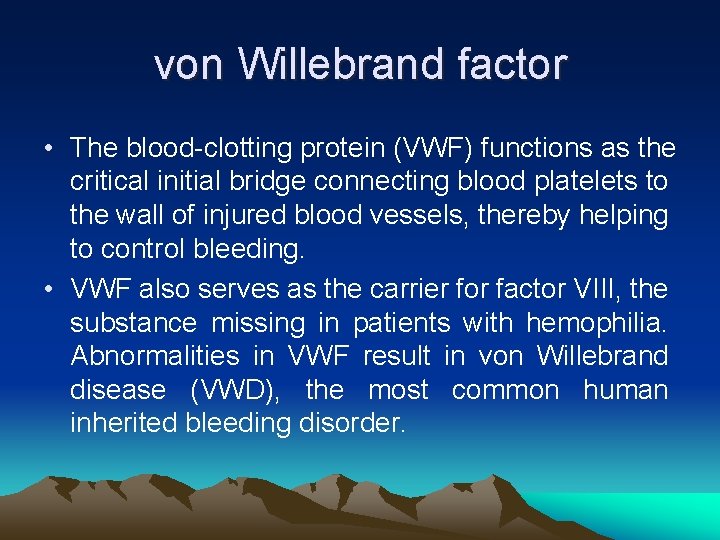 von Willebrand factor

• The blood-clotting protein (VWF) functions as the critical initial bridge connecting blood platelets to the wall of injured blood vessels, thereby helping to control bleeding.

• VWF also serves as the carrier for factor VIII, the substance missing in patients with hemophilia. Abnormalities in VWF result in von Willebrand disease (VWD), the most common human inherited bleeding disorder.